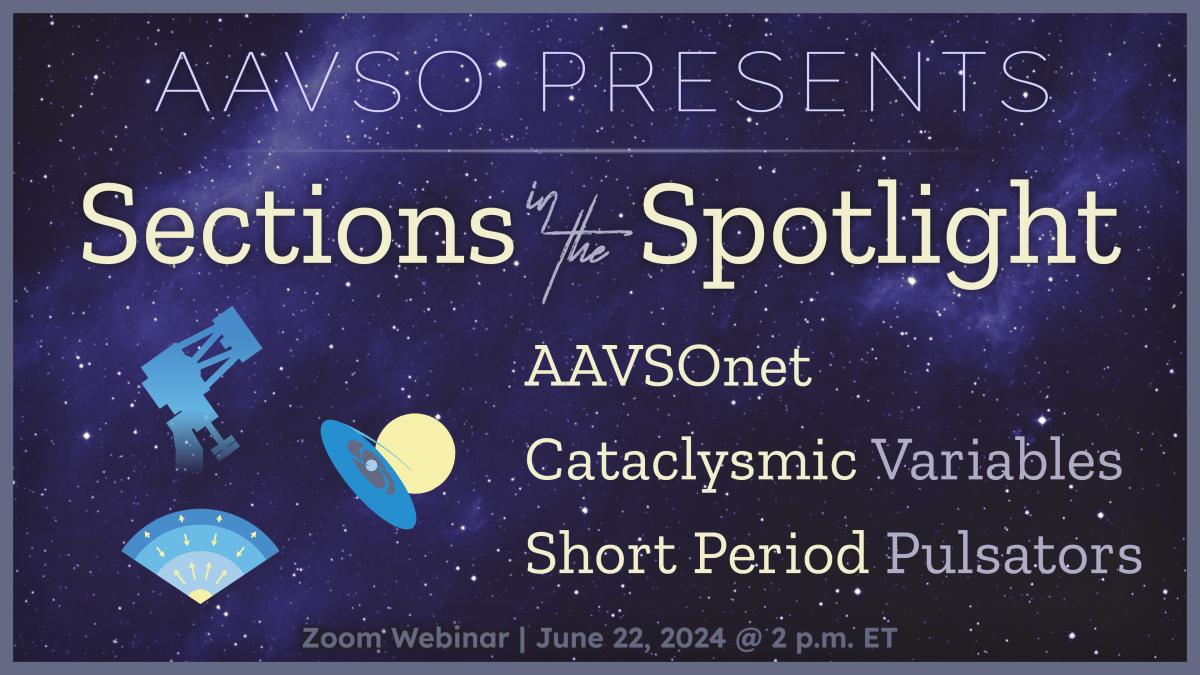 AAVSO PRESENTS

Sections in the Spotlight

AAVSOnet

Cataclysmic Variables

Short Period Pulsators

Zoom Webinar | June 22, 2024 @ 2 p.m. ET